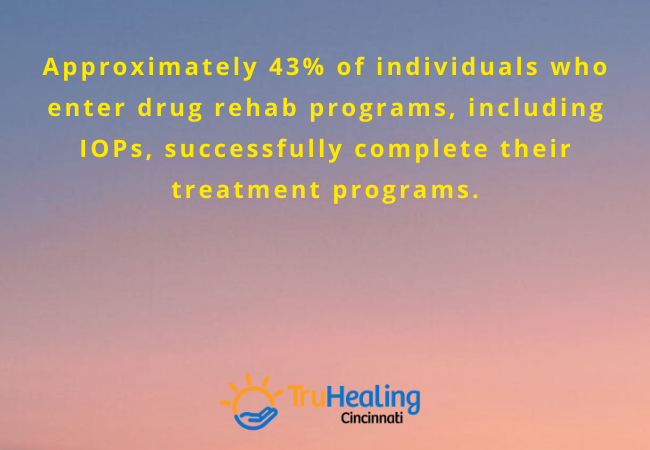 Approximately 43% of individuals who enter drug rehab programs, including IOPs, successfully complete their treatment programs.

TruHealing
Cincinnati